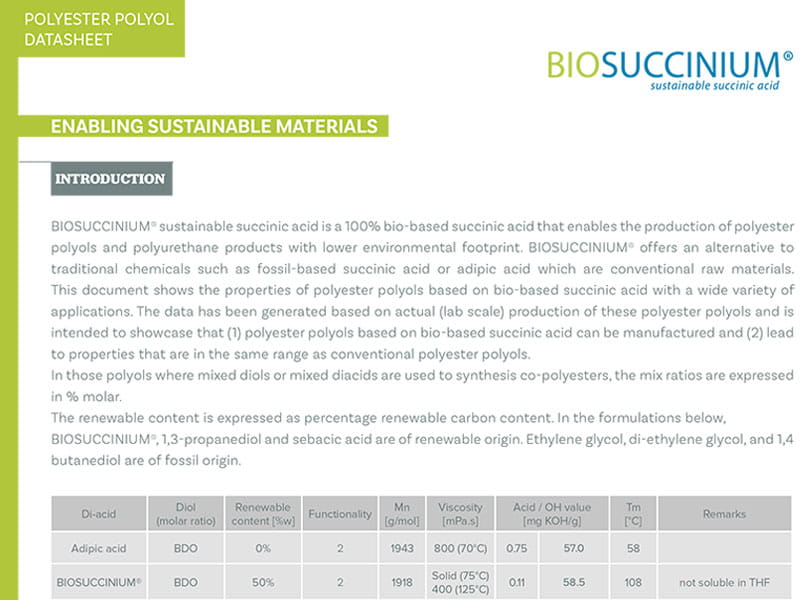 POLYESTER POLYOL DATASHEET

BIOSUCCINIUM®
sustainable succinic acid

ENABLING SUSTAINABLE MATERIALS

INTRODUCTION

BIOSUCCINIUM® sustainable succinic acid is a 100% bio-based succinic acid that enables the production of polyester polyols and polyurethane products with lower environmental footprint. BIOSUCCINIUM® offers an alternative to traditional chemicals such as fossil-based succinic acid or adipic acid which are conventional raw materials. This document shows the properties of polyester polyols based on bio-based succinic acid with a wide variety of applications. The data has been generated based on actual (lab scale) production of these polyester polyols and is intended to showcase that (1) polyester polyols based on bio-based succinic acid can be manufactured and (2) lead to properties that are in the same range as conventional polyester polyols.
In those polyols where mixed diols or mixed diacids are used to synthesis co-polyesters, the mix ratios are expressed in % molar.
The renewable content is expressed as percentage renewable carbon content. In the formulations below, BIOSUCCINIUM®, 1,3-propanediol and sebacic acid are of renewable origin. Ethylene glycol, di-ethylene glycol, and 1,4 butanediol are of fossil origin.

| Di-acid | Diol (molar ratio) | Renewable content [%w] | Functionality | Mn [g/mol] | Viscosity [mPa.s] | Acid / OH value [mg KOH/g] | | Tm [°C] | Remarks |
|---|---|---|---|---|---|---|---|---|---|
| Adipic acid | BDO | 0% | 2 | 1943 | 800 (70°C) | 0.75 | 57.0 | 58 | |
| BIOSUCCINIUM® | BDO | 50% | 2 | 1918 | Solid (75°C) 400 (125°C) | 0.11 | 58.5 | 108 | not soluble in THF |